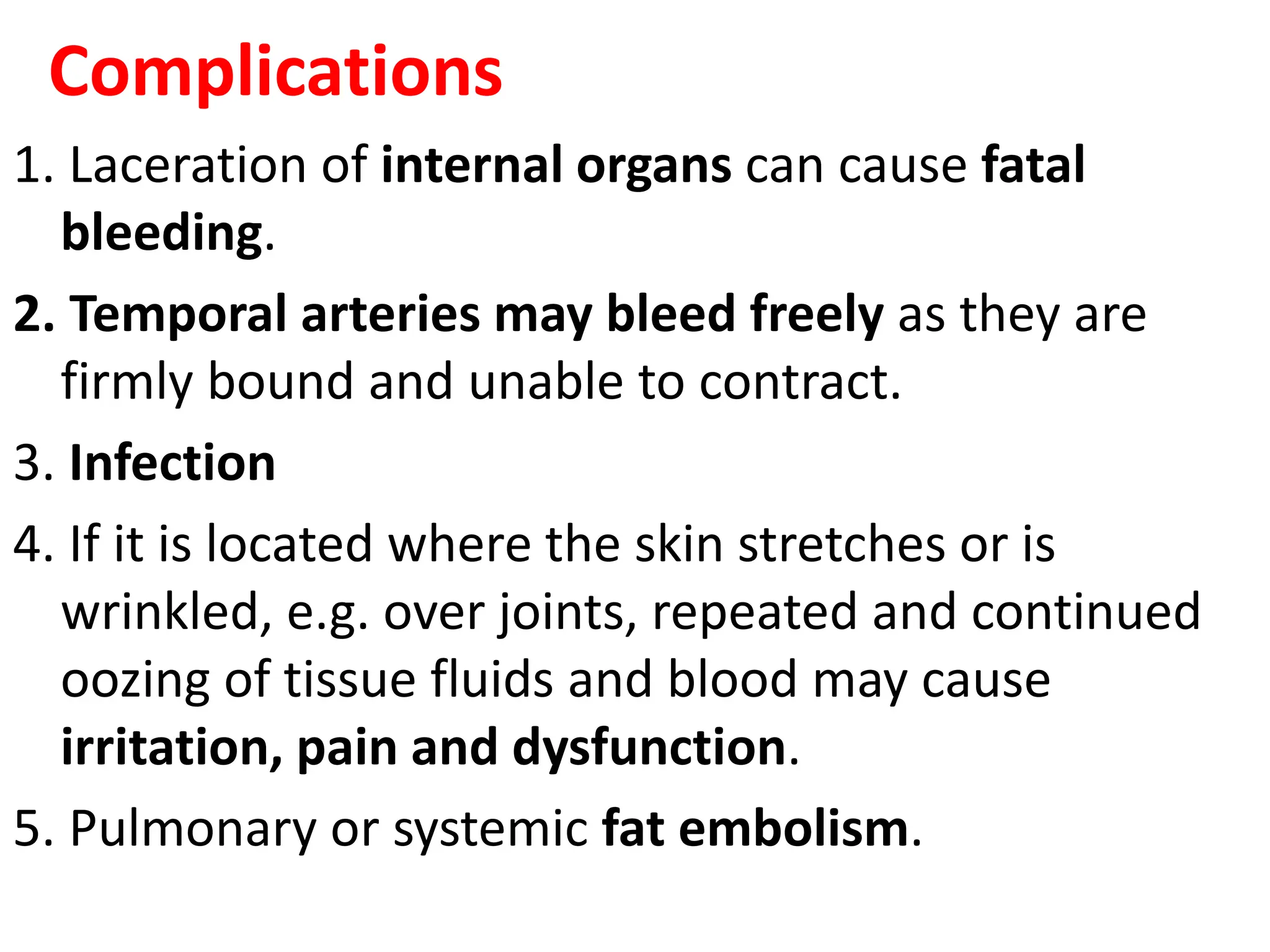 Complications

1. Laceration of internal organs can cause fatal bleeding.

2. Temporal arteries may bleed freely as they are firmly bound and unable to contract.

3. Infection

4. If it is located where the skin stretches or is wrinkled, e.g. over joints, repeated and continued oozing of tissue fluids and blood may cause irritation, pain and dysfunction.

5. Pulmonary or systemic fat embolism.